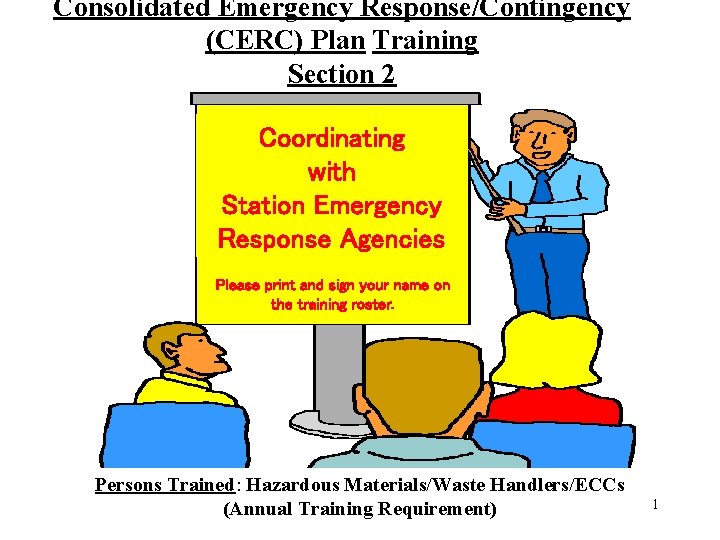 Consolidated Emergency Response/Contingency (CERC) Plan Training
Section 2

Coordinating with Station Emergency Response Agencies

Please print and sign your name on the training roster.

Persons Trained: Hazardous Materials/Waste Handlers/ECCs
(Annual Training Requirement)

1